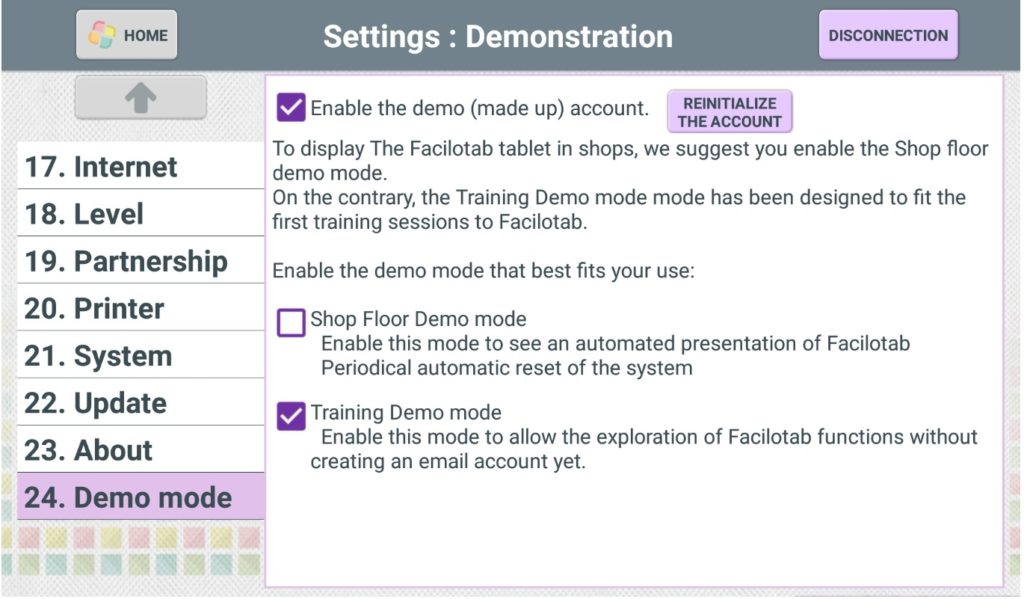 HOME

Settings : Demonstration

DISCONNECTION

17. Internet
18. Level
19. Partnership
20. Printer
21. System
22. Update
23. About
24. Demo mode

Enable the demo (made up) account. REINITIALIZE THE ACCOUNT

To display The Facilotab tablet in shops, we suggest you enable the Shop floor demo mode.
On the contrary, the Training Demo mode mode has been designed to fit the first training sessions to Facilotab.

Enable the demo mode that best fits your use:

Shop Floor Demo mode
Enable this mode to see an automated presentation of Facilotab
Periodical automatic reset of the system

Training Demo mode
Enable this mode to allow the exploration of Facilotab functions without creating an email account yet.